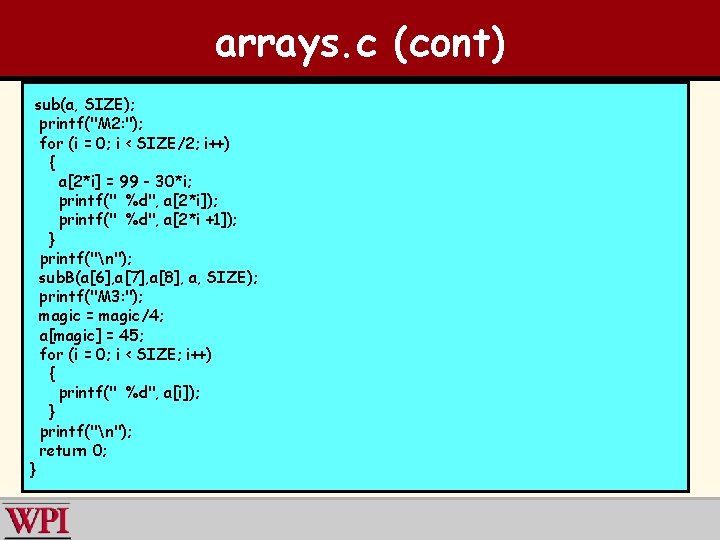 arrays.c (cont)

sub(a, SIZE);
 printf("M2:");
 for (i = 0; i < SIZE/2; i++)
   {
     a[2*i] = 99 - 30*i;
     printf("  %d", a[2*i]);
     printf("  %d", a[2*i +1]);
   }
 printf("\n");
 subB(a[6],a[7],a[8], a, SIZE);
 printf("M3:");
 magic = magic/4;
 a[magic] = 45;
 for (i = 0; i < SIZE; i++)
   {
     printf("  %d", a[i]);
   }
 printf("\n");
 return 0;
}

WPI